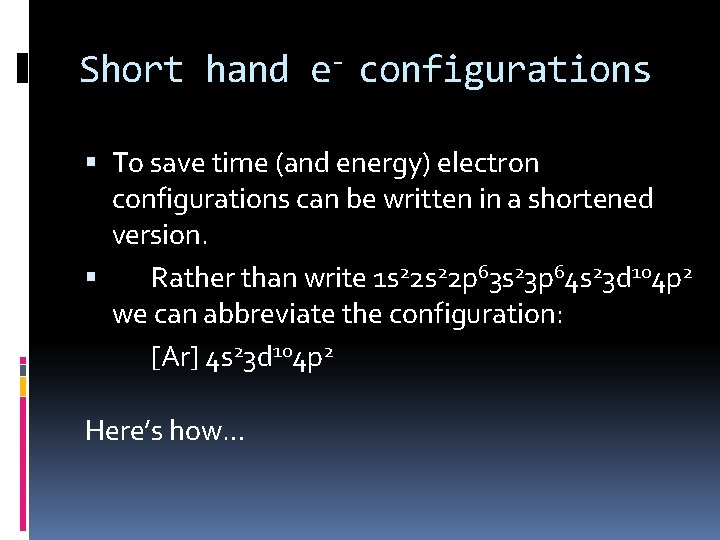 Short hand $e^-$ configurations

▪ To save time (and energy) electron configurations can be written in a shortened version.

▪ Rather than write $1s^22s^22p^63s^23p^64s^23d^{10}4p^2$ we can abbreviate the configuration:

[Ar] $4s^23d^{10}4p^2$

Here's how…